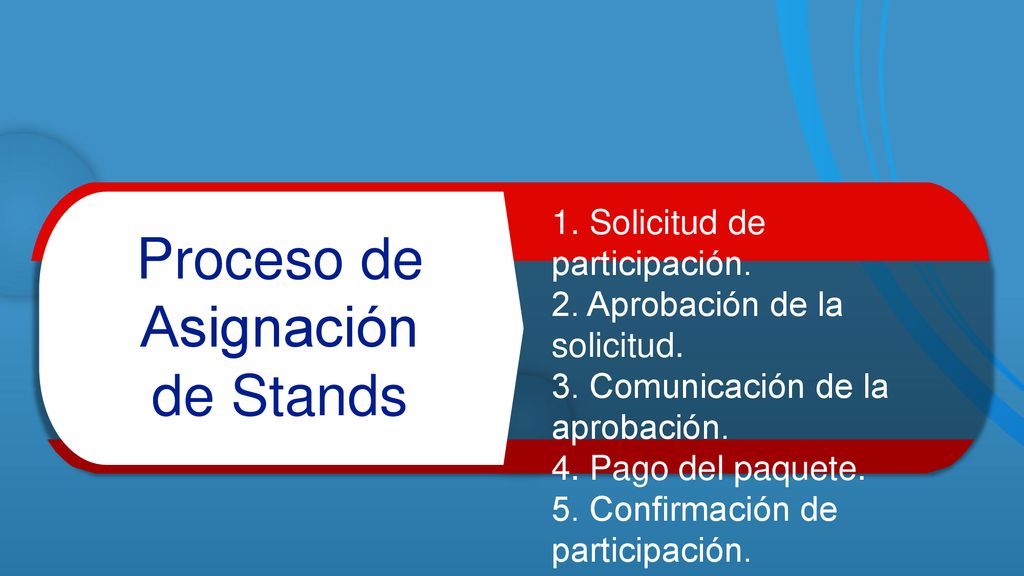 Proceso de Asignación de Stands

1. Solicitud de participación.
2. Aprobación de la solicitud.
3. Comunicación de la aprobación.
4. Pago del paquete.
5. Confirmación de participación.